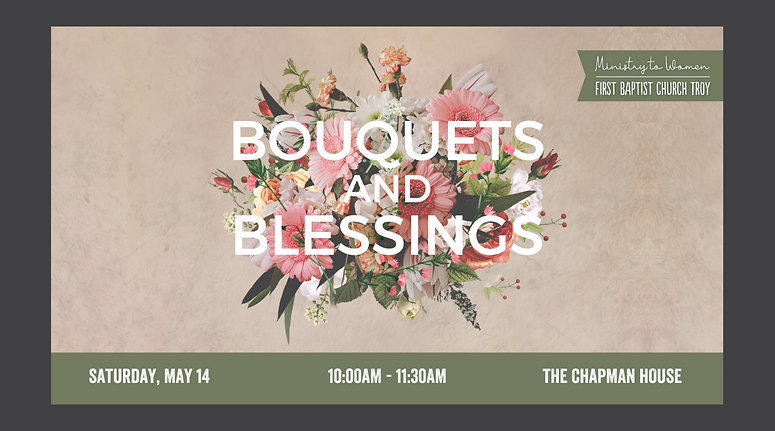 Ministry to Women
FIRST BAPTIST CHURCH TROY

BOUQUETS AND BLESSINGS

SATURDAY, MAY 14

10:00AM - 11:30AM

THE CHAPMAN HOUSE